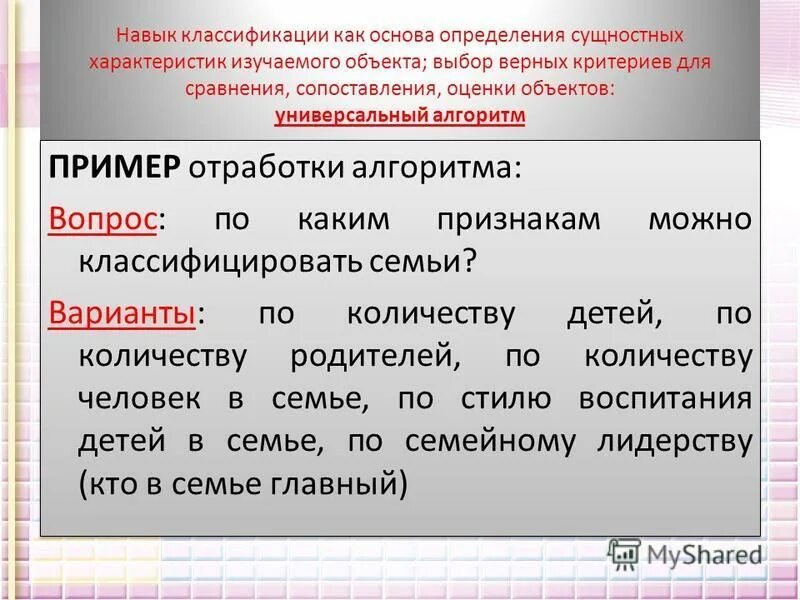 Навык классификации как основа определения сущностных характеристик изучаемого объекта; выбор верных критериев для сравнения, сопоставления, оценки объектов: универсальный алгоритм

ПРИМЕР отработки алгоритма:

Вопрос: по каким признакам можно классифицировать семьи?

Варианты: по количеству детей, по количеству родителей, по количеству человек в семье, по стилю воспитания детей в семье, по семейному лидерству (кто в семье главный)

MyShared